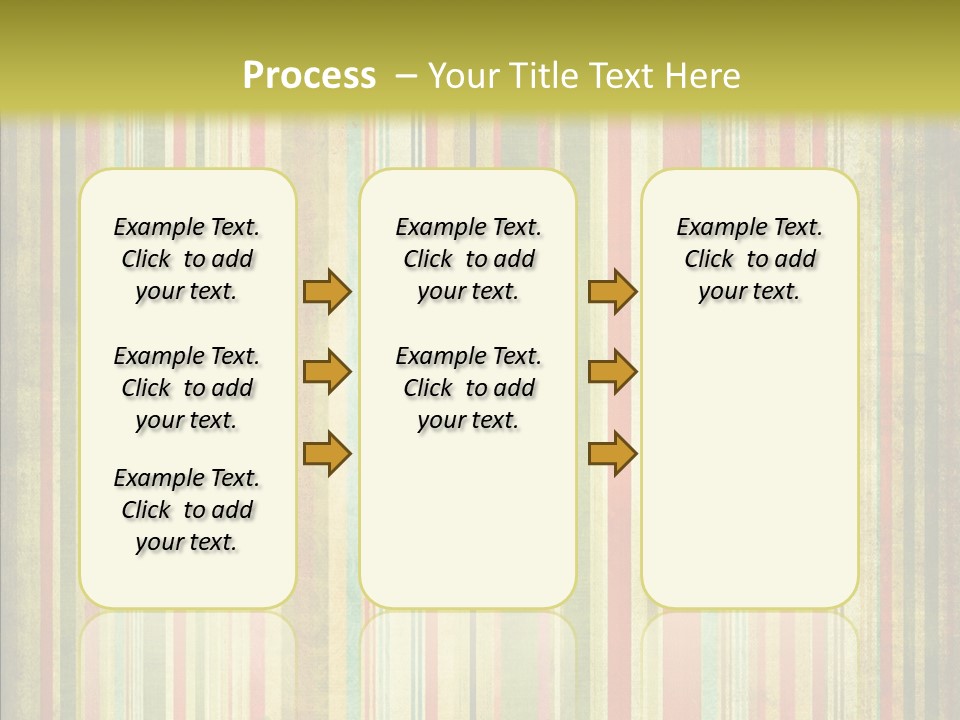 Process – Your Title Text Here

Example Text. Click to add your text.

Example Text. Click to add your text.

Example Text. Click to add your text.

Example Text. Click to add your text.

Example Text. Click to add your text.

Example Text. Click to add your text.